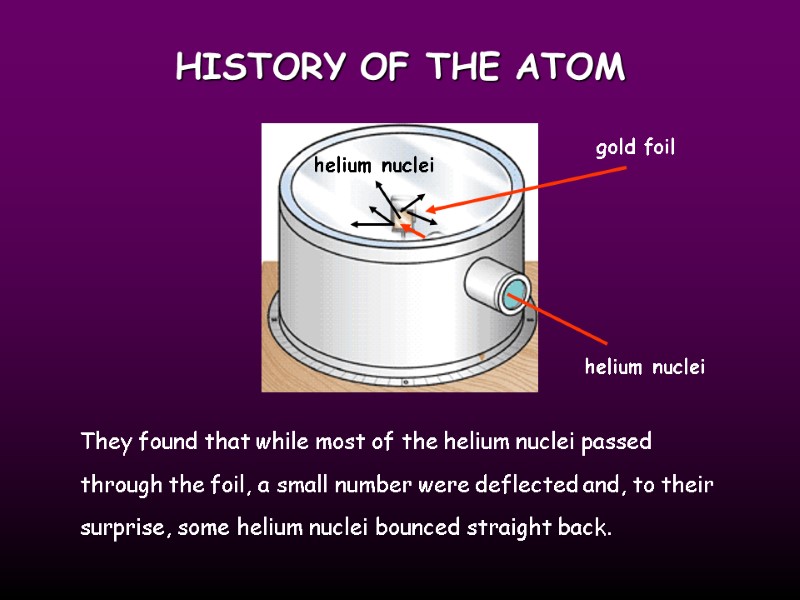 HISTORY OF THE ATOM

helium nuclei

gold foil

helium nuclei

They found that while most of the helium nuclei passed through the foil, a small number were deflected and, to their surprise, some helium nuclei bounced straight back.